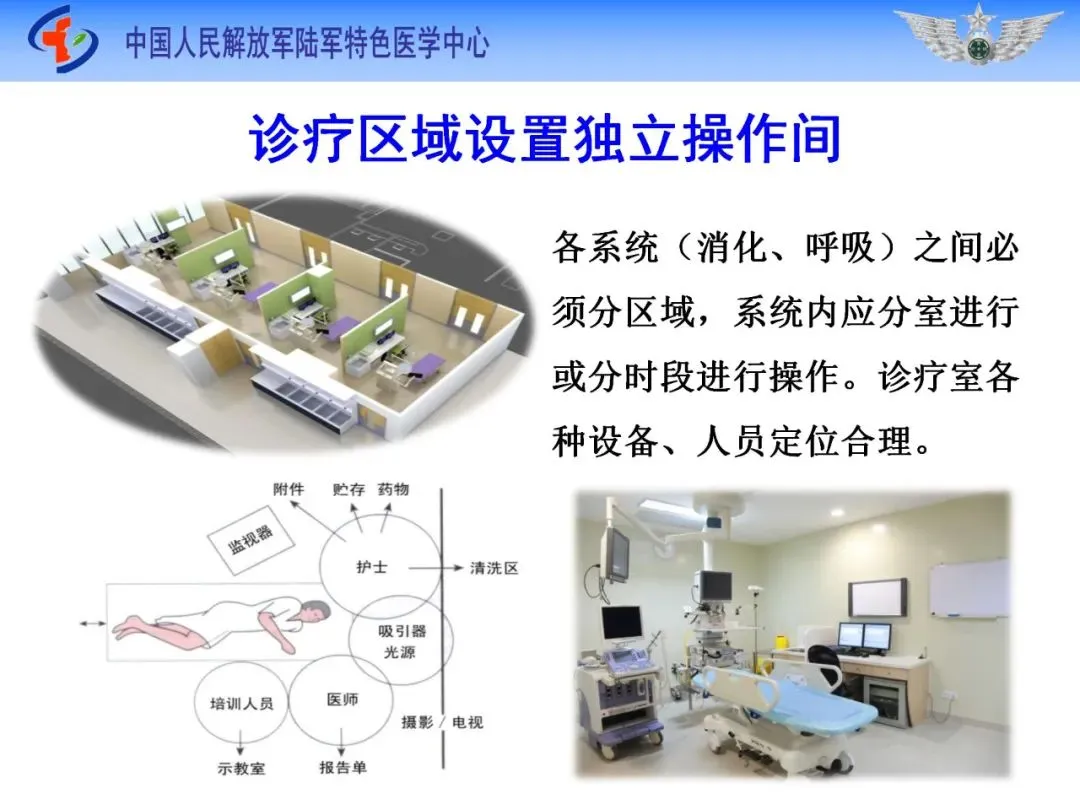 中国人民解放军陆军特色医学中心

诊疗区域设置独立操作间

各系统（消化、呼吸）之间必须分区域，系统内应分室进行或分时段进行操作。诊疗室各种设备、人员定位合理。

附件
贮存
药物
监视器
护士
清洗区
吸引器
光源
培训人员
医师
摄影／电视
示教室
报告单